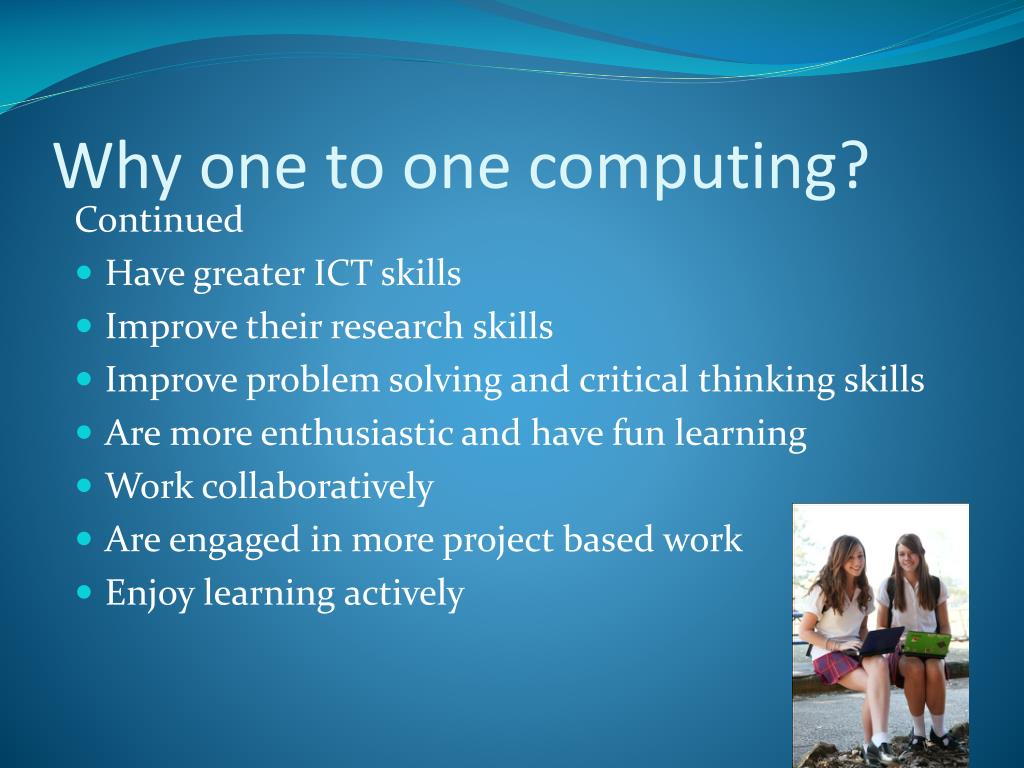 Why one to one computing?

Continued

- Have greater ICT skills
- Improve their research skills
- Improve problem solving and critical thinking skills
- Are more enthusiastic and have fun learning
- Work collaboratively
- Are engaged in more project based work
- Enjoy learning actively